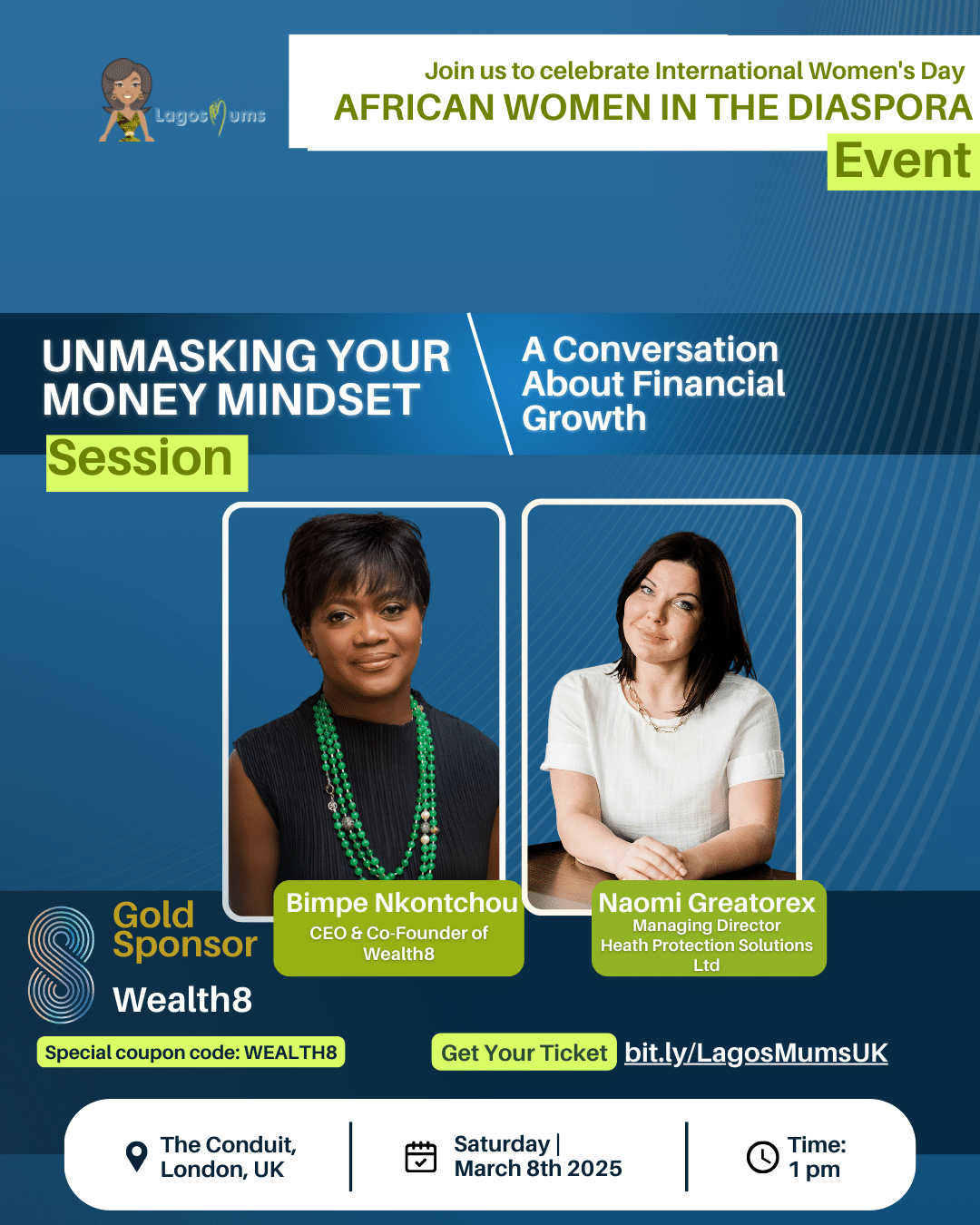 LagosMums

Join us to celebrate International Women's Day
AFRICAN WOMEN IN THE DIASPORA
Event

UNMASKING YOUR MONEY MINDSET
Session

A Conversation About Financial Growth

Bimpe Nkontchou
CEO & Co-Founder of Wealth8

Naomi Greatorex
Managing Director
Heath Protection Solutions Ltd

Gold Sponsor
Wealth8

Special coupon code: WEALTH8

Get Your Ticket bit.ly/LagosMumsUK

The Conduit, London, UK

Saturday | March 8th 2025

Time: 1 pm